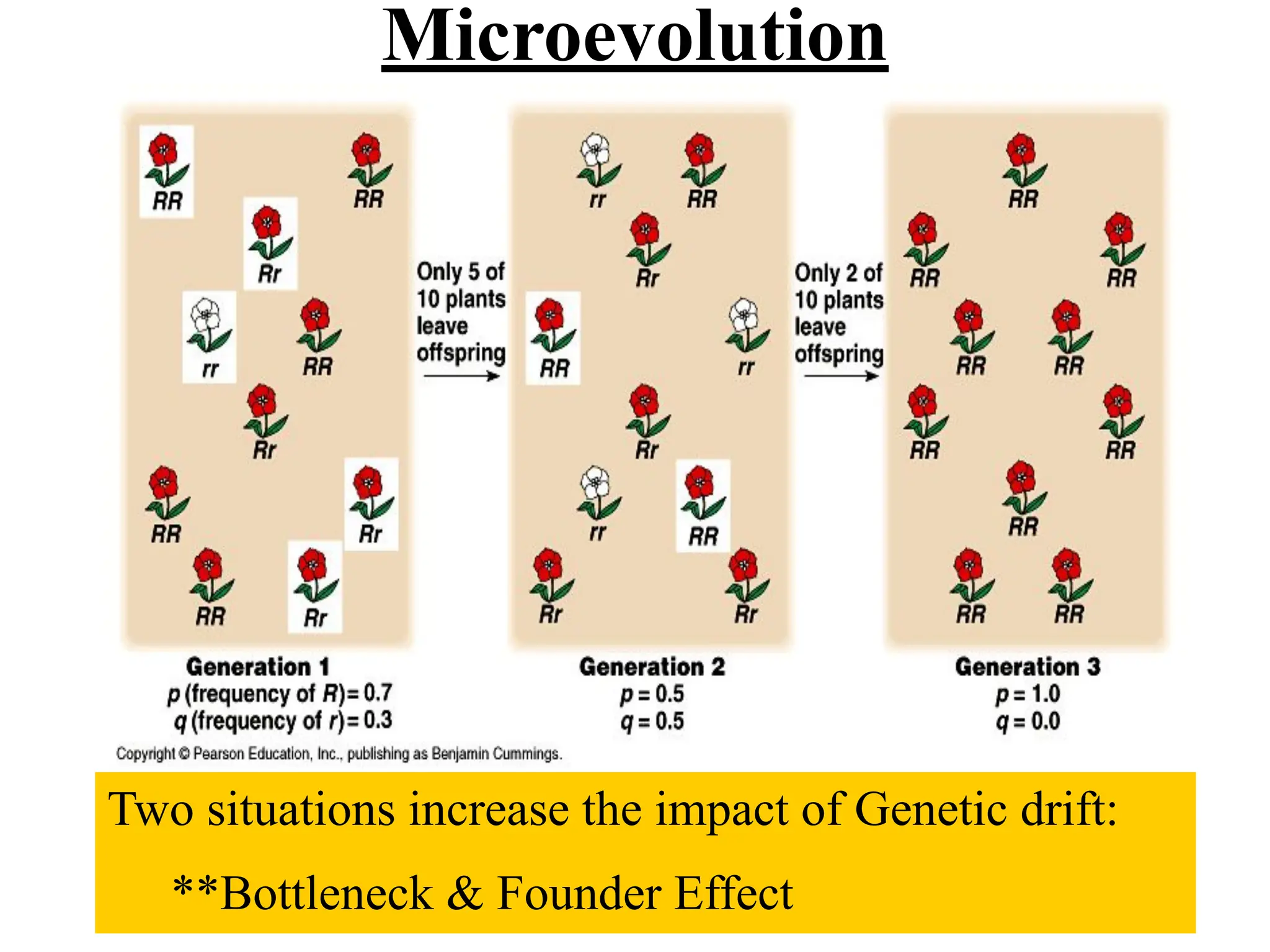 Microevolution

RR
RR
Rr
rr
RR
Rr
RR
Rr
RR
Rr

Only 5 of 10 plants leave offspring

rr
RR
Rr
RR
rr
Rr
rr
RR
Rr
Rr

Only 2 of 10 plants leave offspring

RR
RR
RR
RR
RR
RR
RR
RR
RR
RR

Generation 1
$p$ (frequency of $R$) = 0.7
$q$ (frequency of $r$) = 0.3

Generation 2
$p = 0.5$
$q = 0.5$

Generation 3
$p = 1.0$
$q = 0.0$

Copyright © Pearson Education, Inc., publishing as Benjamin Cummings.

Two situations increase the impact of Genetic drift:

**Bottleneck & Founder Effect